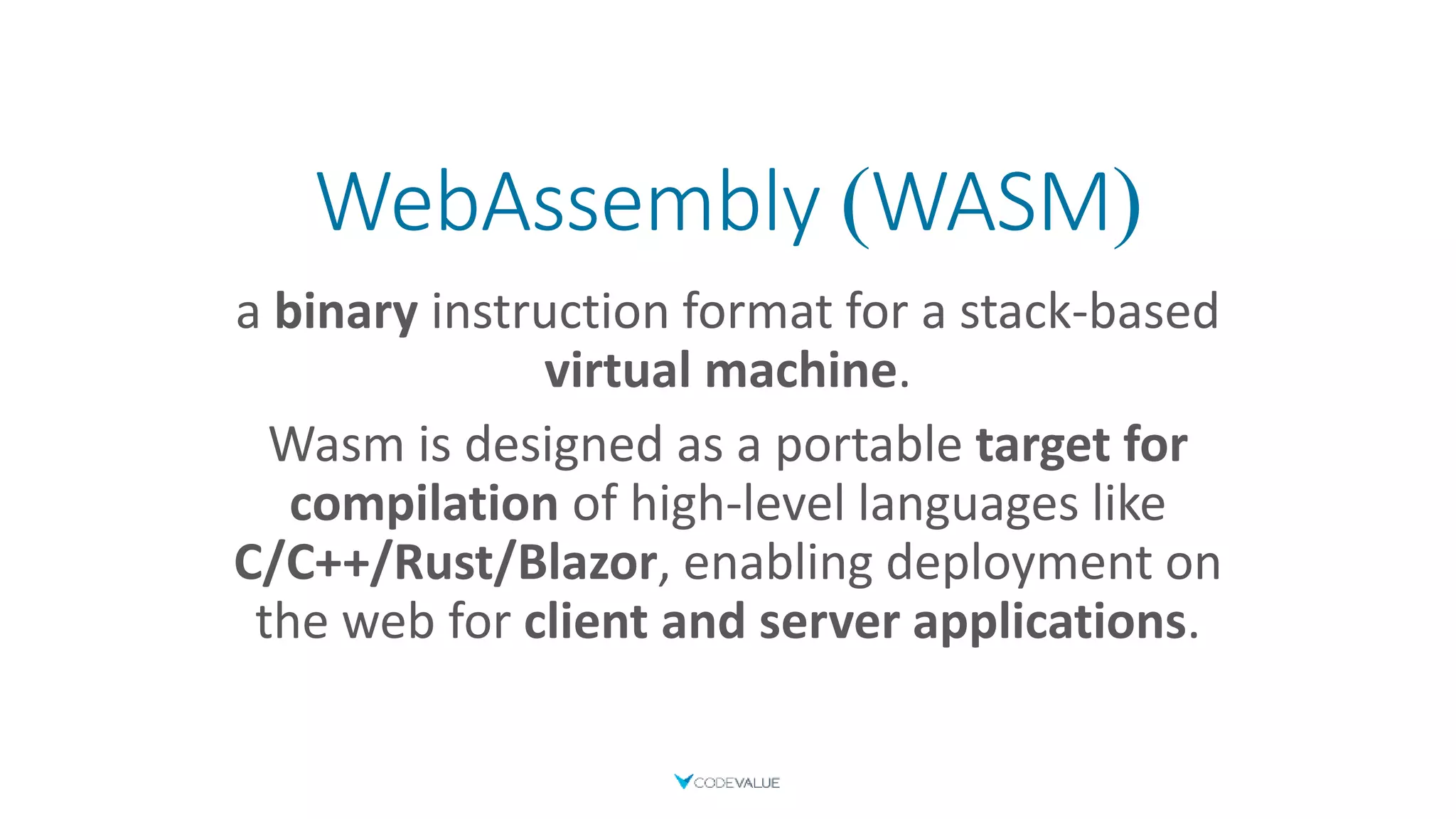 WebAssembly (WASM)

a binary instruction format for a stack-based virtual machine.

Wasm is designed as a portable target for compilation of high-level languages like C/C++/Rust/Blazor, enabling deployment on the web for client and server applications.

CODEVALUE